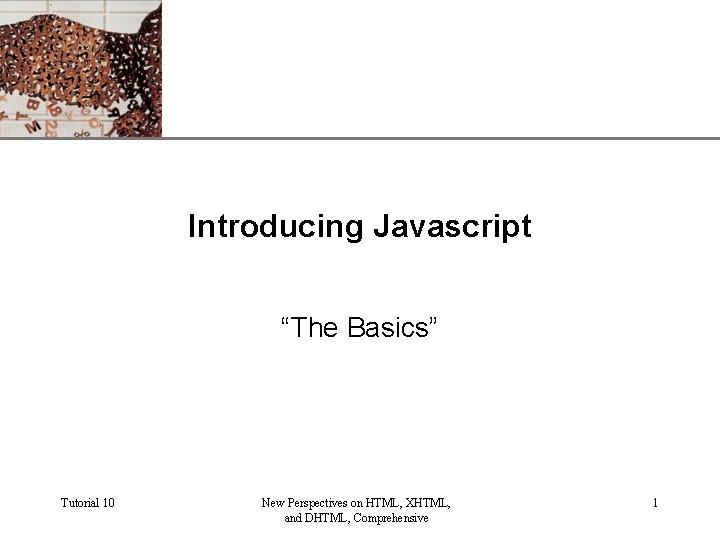 Introducing Javascript

“The Basics”

Tutorial 10

New Perspectives on HTML, XHTML, and DHTML, Comprehensive

1